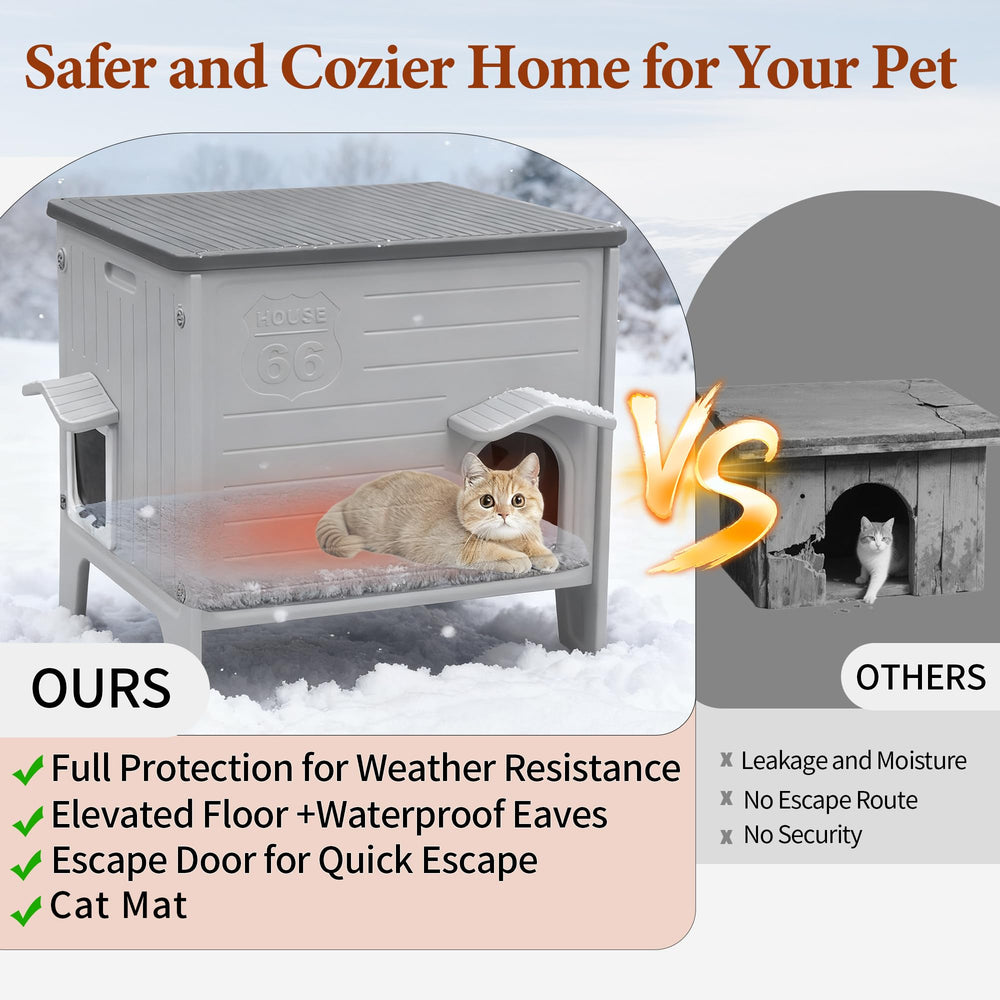 Safer and Cozier Home for Your Pet

HOUSE
66

VS

OURS

✓ Full Protection for Weather Resistance
✓ Elevated Floor +Waterproof Eaves
✓ Escape Door for Quick Escape
✓ Cat Mat

OTHERS

x Leakage and Moisture
x No Escape Route
x No Security